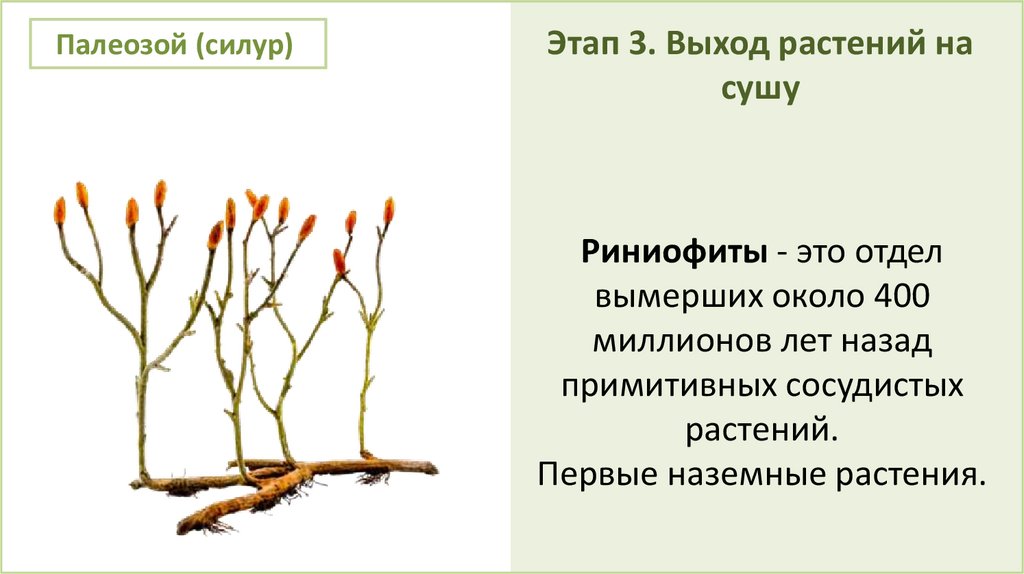 Палеозой (силур)

Этап 3. Выход растений на сушу

Риниофиты - это отдел вымерших около 400 миллионов лет назад примитивных сосудистых растений.
Первые наземные растения.